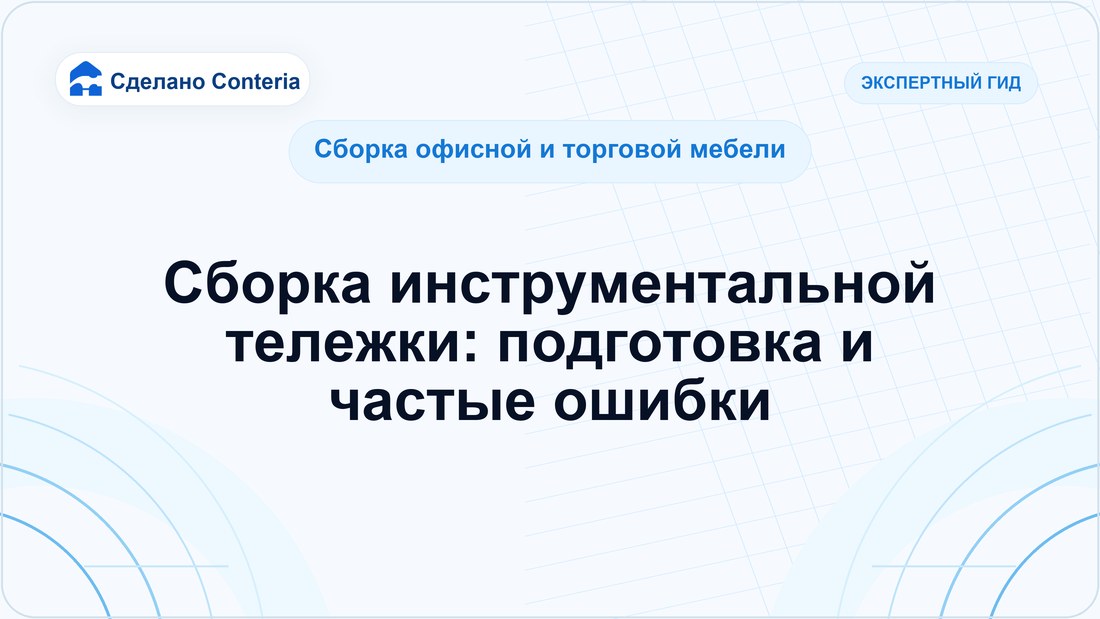 Сделано Conteria

ЭКСПЕРТНЫЙ ГИД

Сборка офисной и торговой мебели

Сборка инструментальной тележки: подготовка и частые ошибки